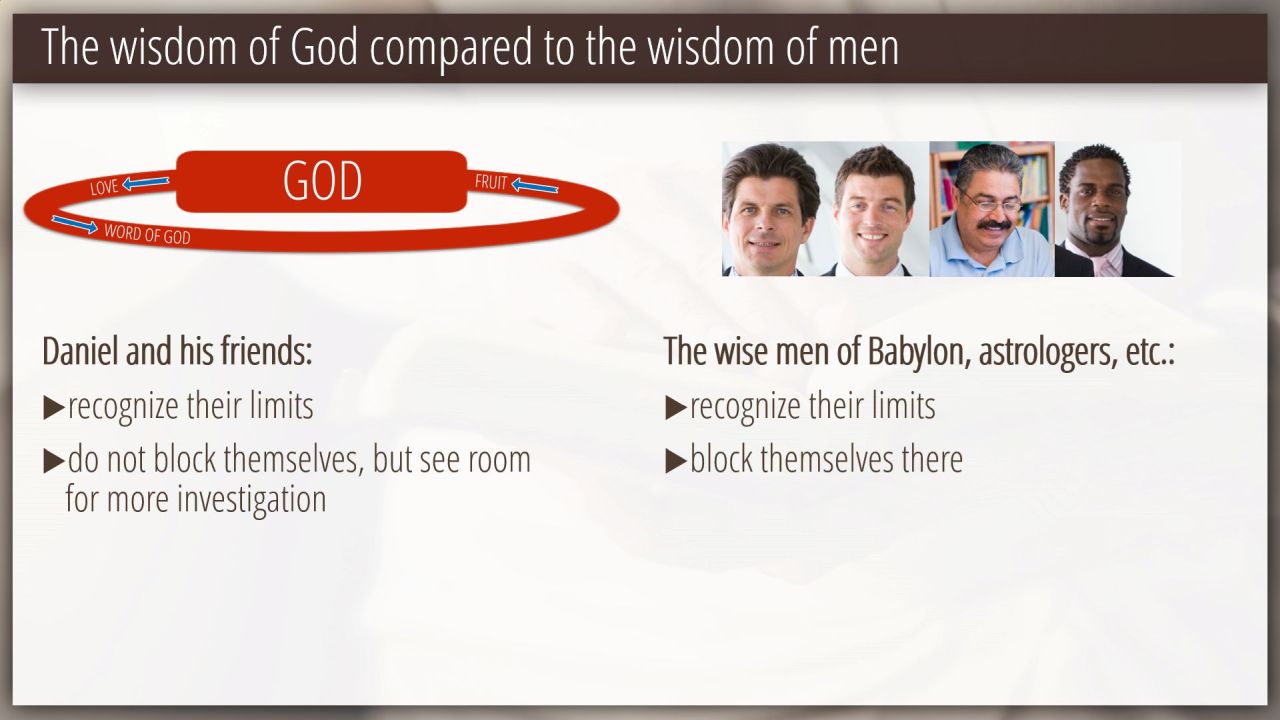 The wisdom of God compared to the wisdom of men

LOVE
GOD
FRUIT
WORD OF GOD

Daniel and his friends:

▶recognize their limits

▶do not block themselves, but see room for more investigation

The wise men of Babylon, astrologers, etc.:

▶recognize their limits

▶block themselves there